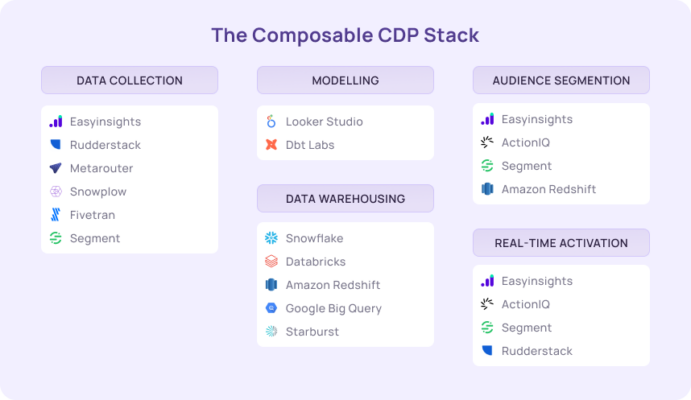 The Composable CDP Stack

DATA COLLECTION

Easyinsights
Rudderstack
Metarouter
Snowplow
Fivetran
Segment

MODELLING

Looker Studio
Dbt Labs

DATA WAREHOUSING

Snowflake
Databricks
Amazon Redshift
Google Big Query
Starburst

AUDIENCE SEGMENTION

Easyinsights
ActionIQ
Segment
Amazon Redshift

REAL-TIME ACTIVATION

Easyinsights
ActionIQ
Segment
Rudderstack